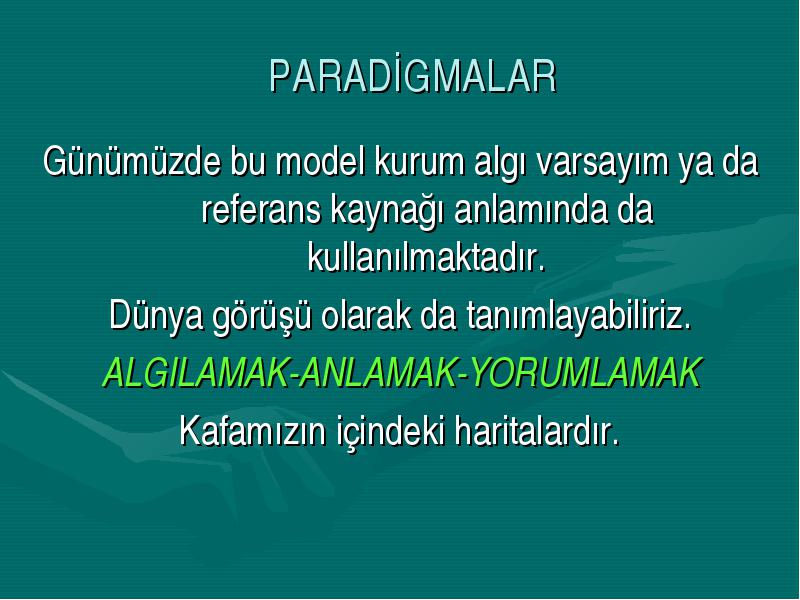 PARADİGMALAR

Günümüzde bu model kurum algı varsayım ya da referans kaynağı anlamında da kullanılmaktadır.

Dünya görüşü olarak da tanımlayabiliriz.

ALGILAMAK-ANLAMAK-YORUMLAMAK

Kafamızın içindeki haritalardır.